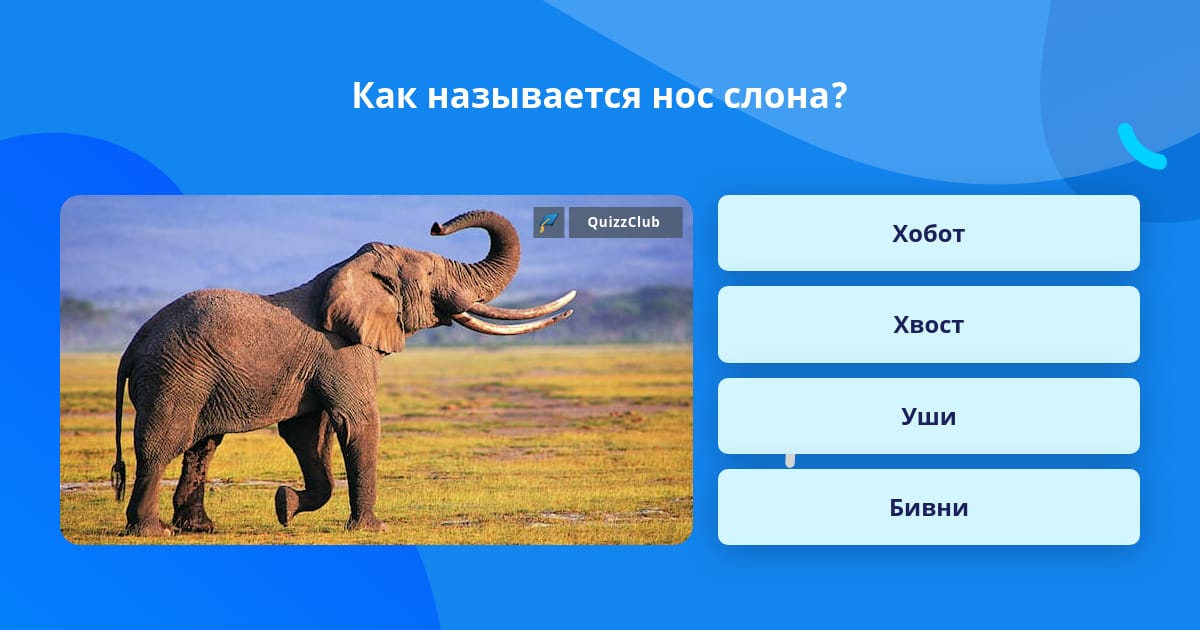 Как называется нос слона?

QuizzClub

Хобот

Хвост

Уши

Бивни